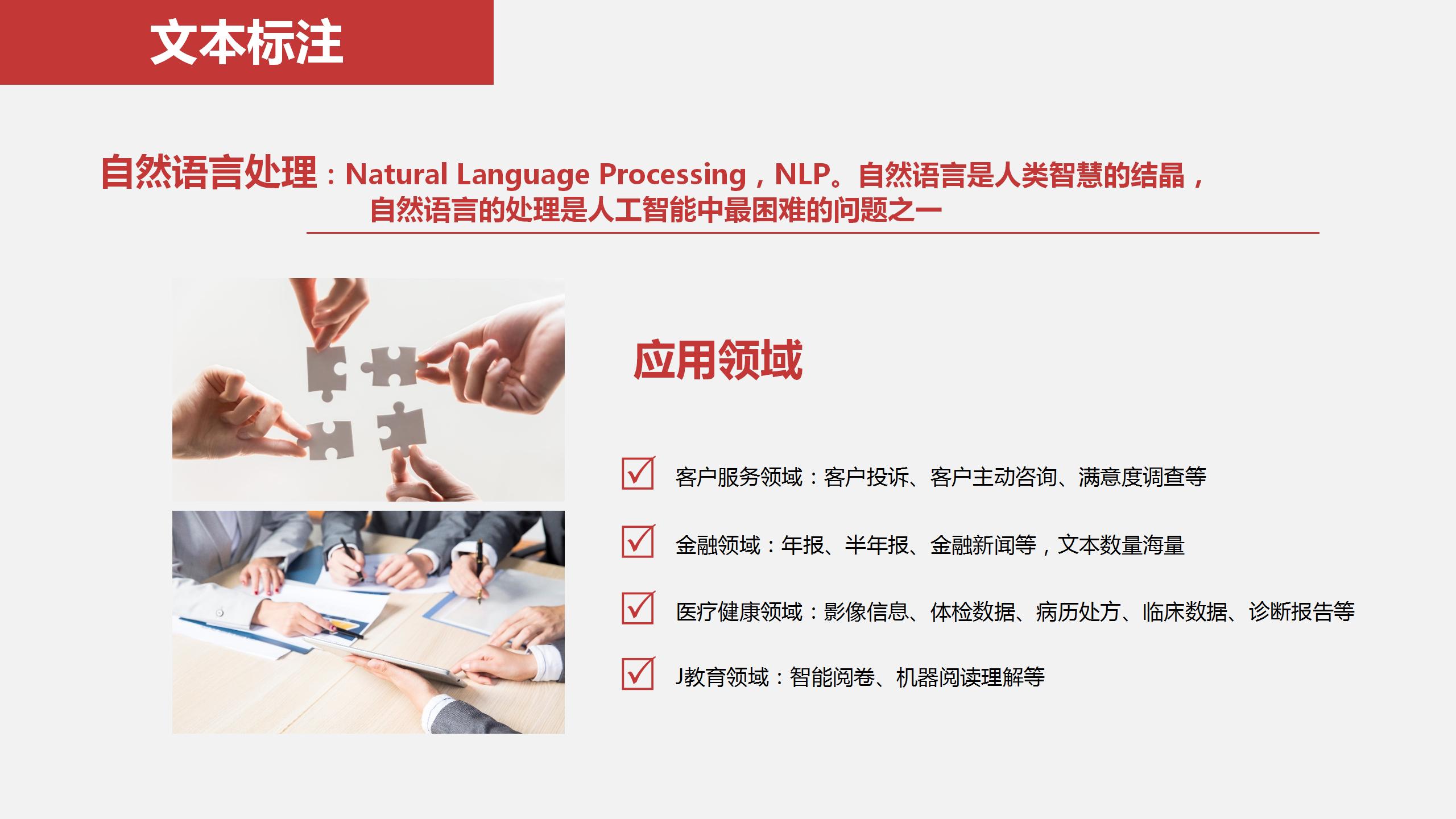 文本标注

自然语言处理：Natural Language Processing，NLP。自然语言是人类智慧的结晶，自然语言的处理是人工智能中最困难的问题之一

应用领域

客户服务领域：客户投诉、客户主动咨询、满意度调查等

金融领域：年报、半年报、金融新闻等，文本数量海量

医疗健康领域：影像信息、体检数据、病历处方、临床数据、诊断报告等

J教育领域：智能阅卷、机器阅读理解等